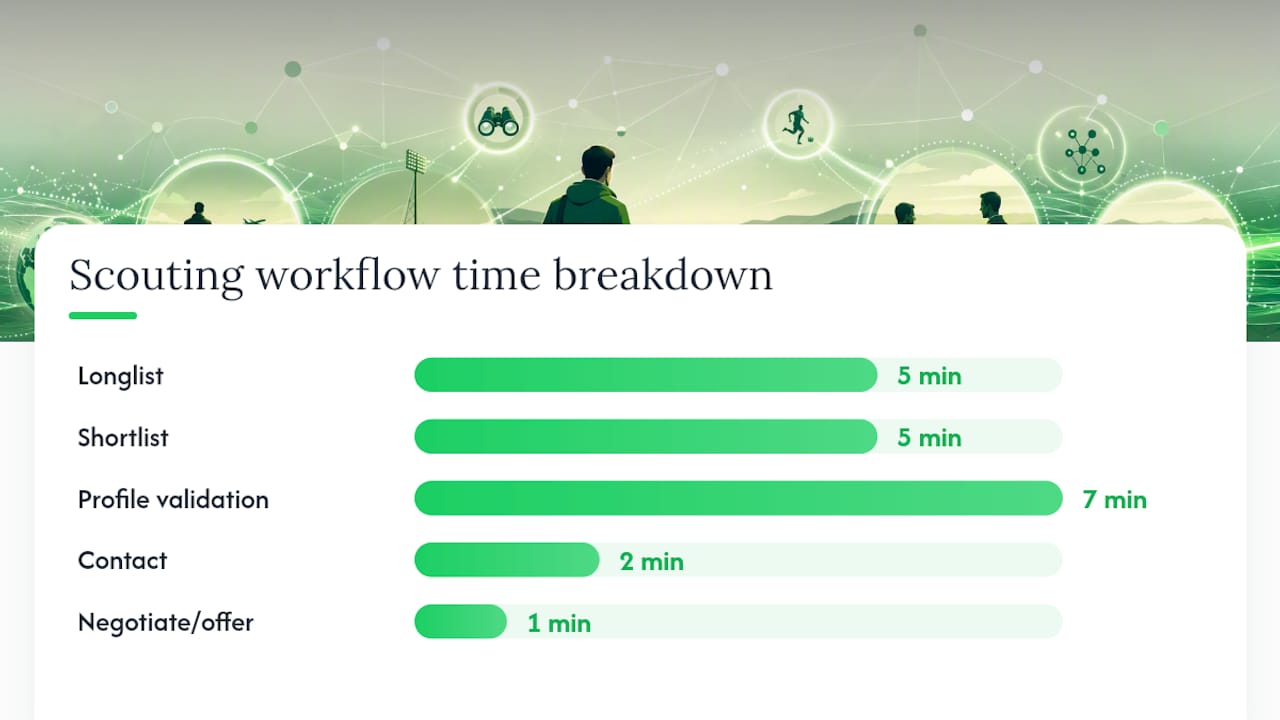 Scouting workflow time breakdown

Longlist 5 min

Shortlist 5 min

Profile validation 7 min

Contact 2 min

Negotiate/offer 1 min